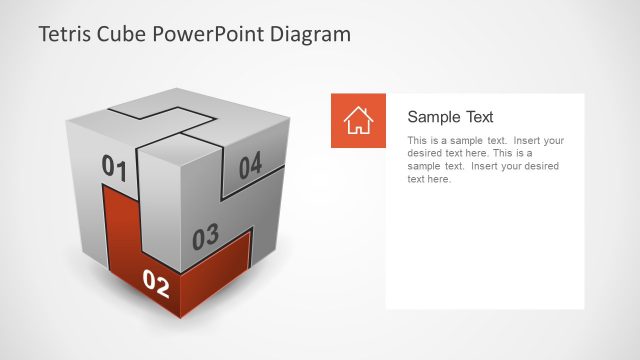 Tetris Cube PowerPoint Diagram

01

04

03

02

Sample Text

This is a sample text. Insert your desired text here. This is a sample text. Insert your desired text here.